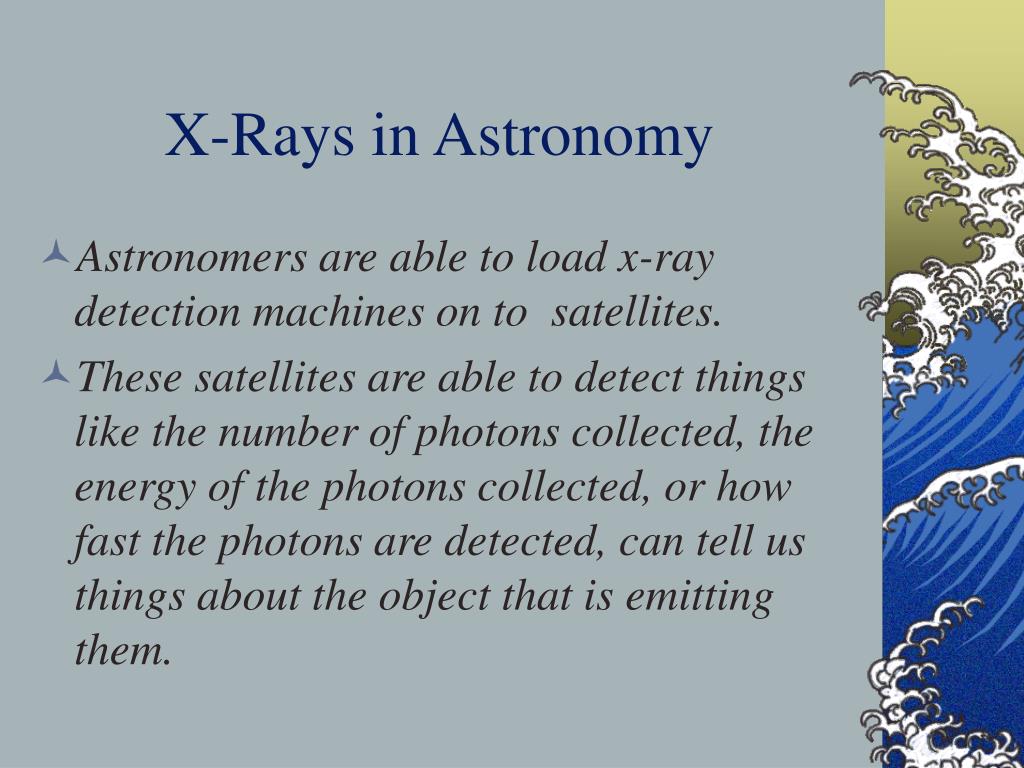 X-Rays in Astronomy

Astronomers are able to load x-ray detection machines on to  satellites.

These satellites are able to detect things like the number of photons collected, the energy of the photons collected, or how fast the photons are detected, can tell us things about the object that is emitting them.